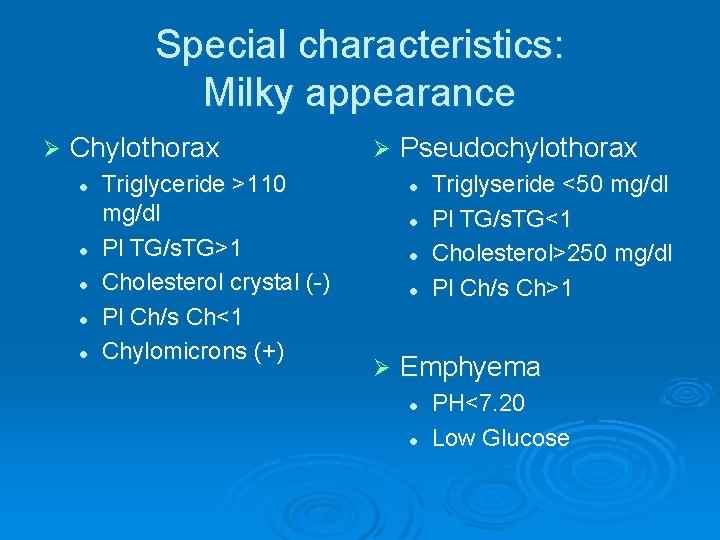 Special characteristics:
Milky appearance

➢ Chylothorax
- Triglyceride >110 mg/dl
- Pl TG/sTG>1
- Cholesterol crystal (-)
- Pl Ch/s Ch<1
- Chylomicrons (+)

➢ Pseudochylothorax
- Triglyseride <50 mg/dl
- Pl TG/sTG<1
- Cholesterol>250 mg/dl
- Pl Ch/s Ch>1

➢ Emphyema
- PH<7.20
- Low Glucose